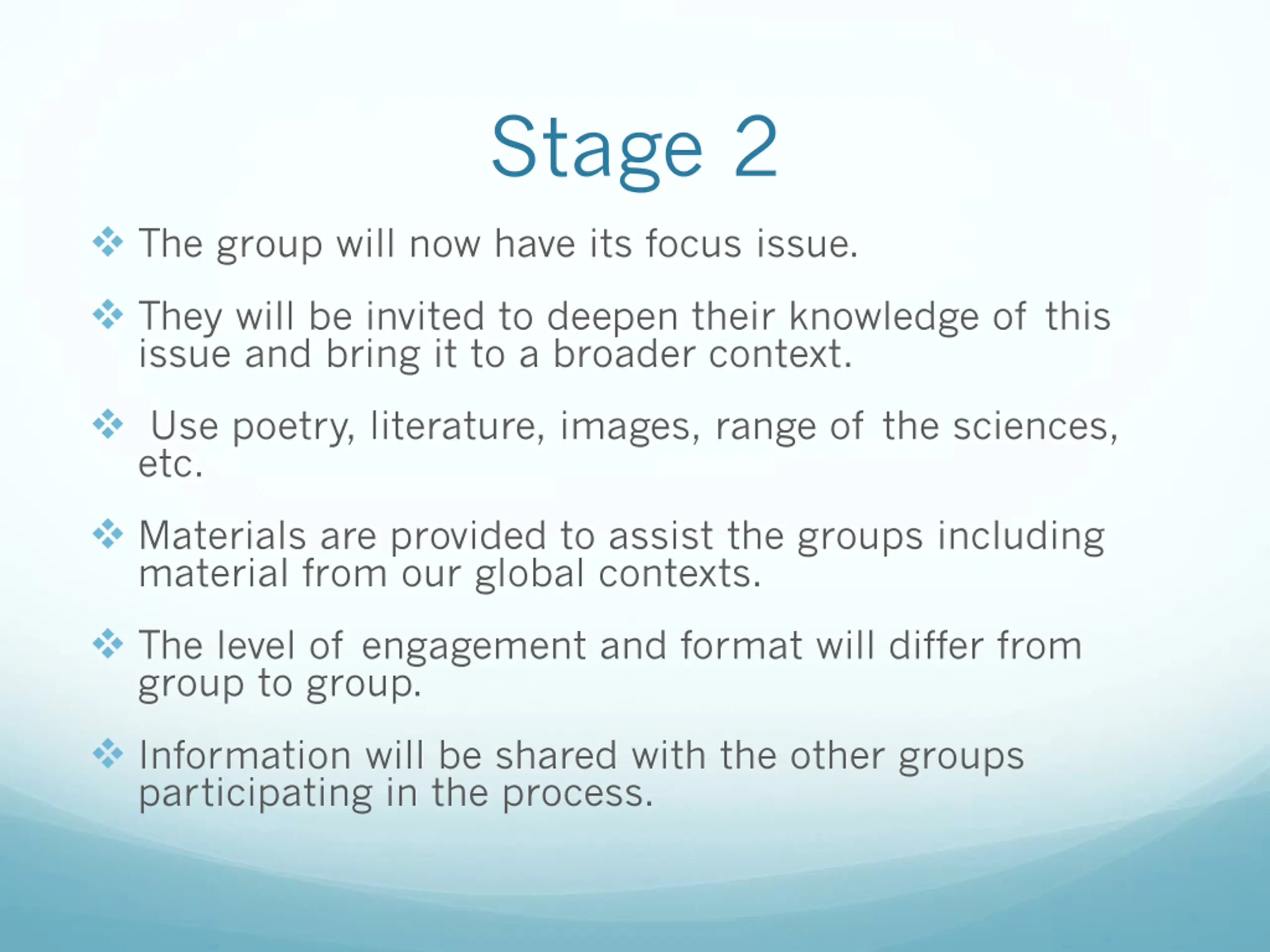 Stage 2

❖ The group will now have its focus issue.

❖ They will be invited to deepen their knowledge of this issue and bring it to a broader context.

❖ Use poetry, literature, images, range of the sciences, etc.

❖ Materials are provided to assist the groups including material from our global contexts.

❖ The level of engagement and format will differ from group to group.

❖ Information will be shared with the other groups participating in the process.